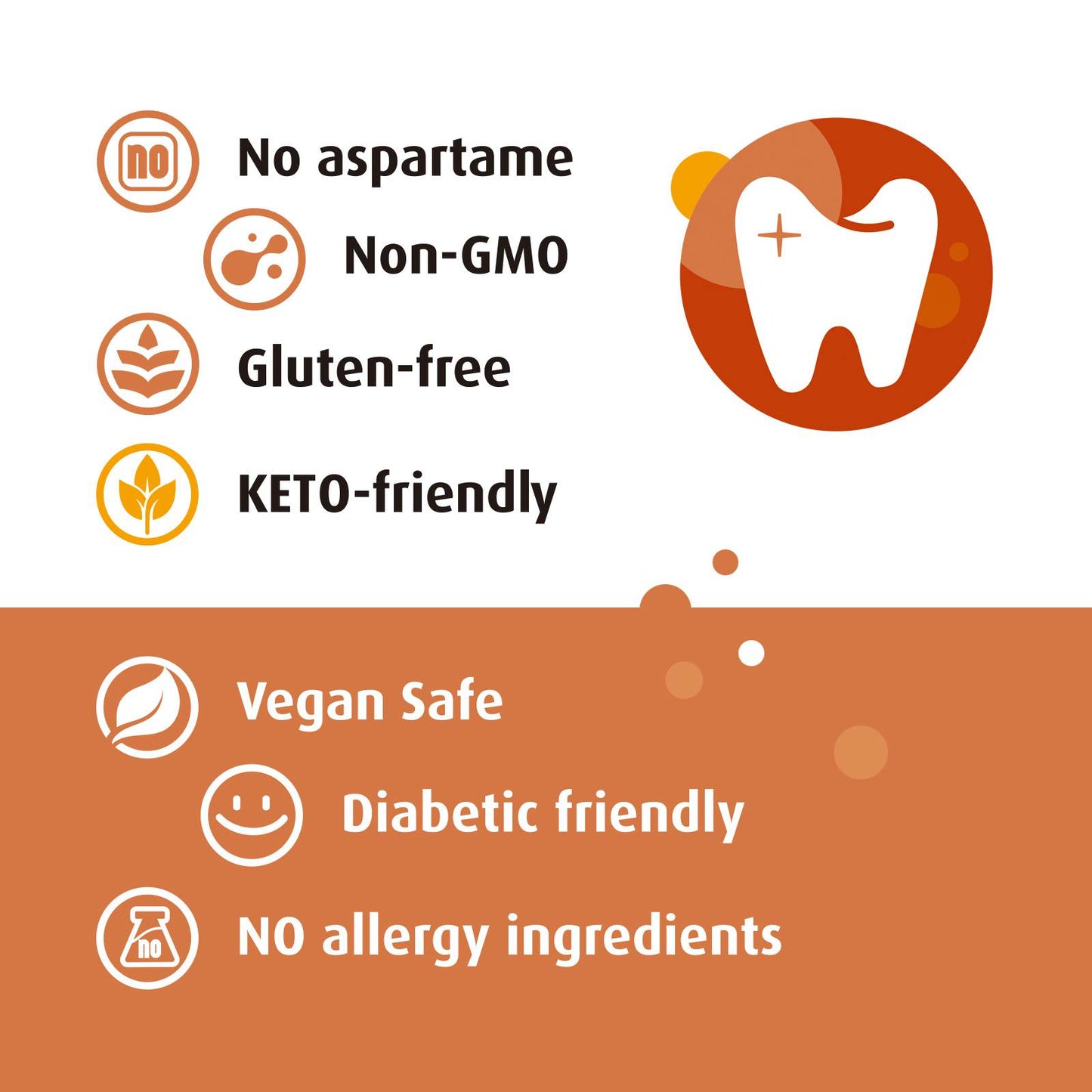 no No aspartame

Non-GMO

Gluten-free

KETO-friendly

Vegan Safe

Diabetic friendly

no NO allergy ingredients